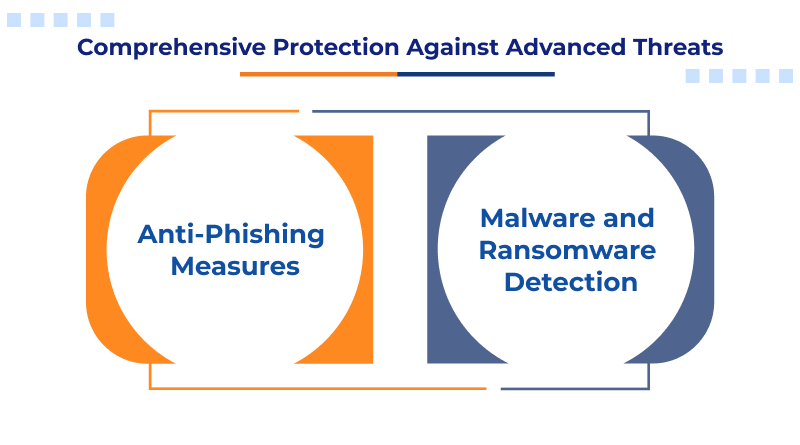 Comprehensive Protection Against Advanced Threats

Anti-Phishing Measures

Malware and Ransomware Detection